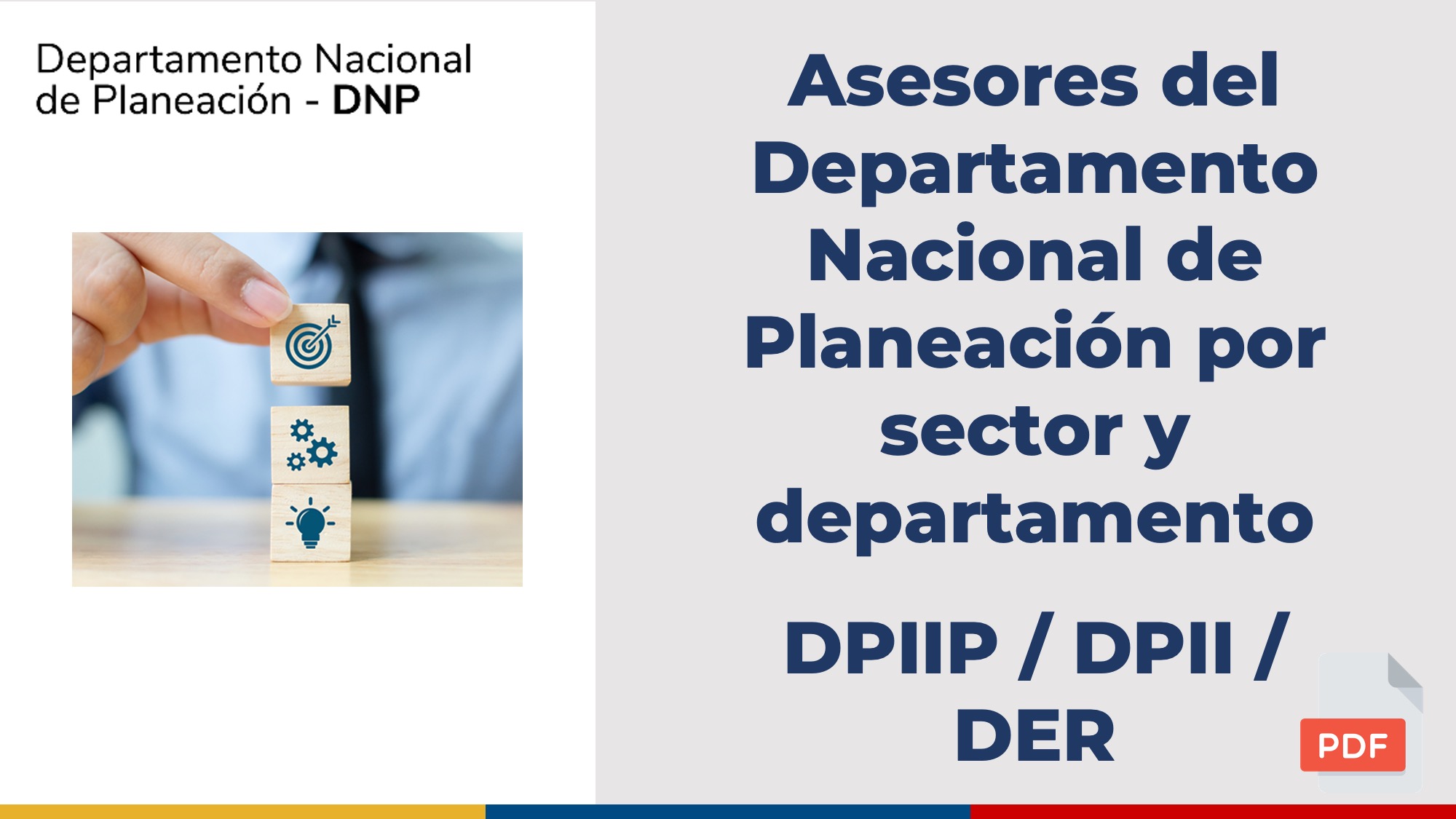 Departamento Nacional de Planeación - DNP

Asesores del Departamento Nacional de Planeación por sector y departamento

DPIIP / DPII / DER

PDF